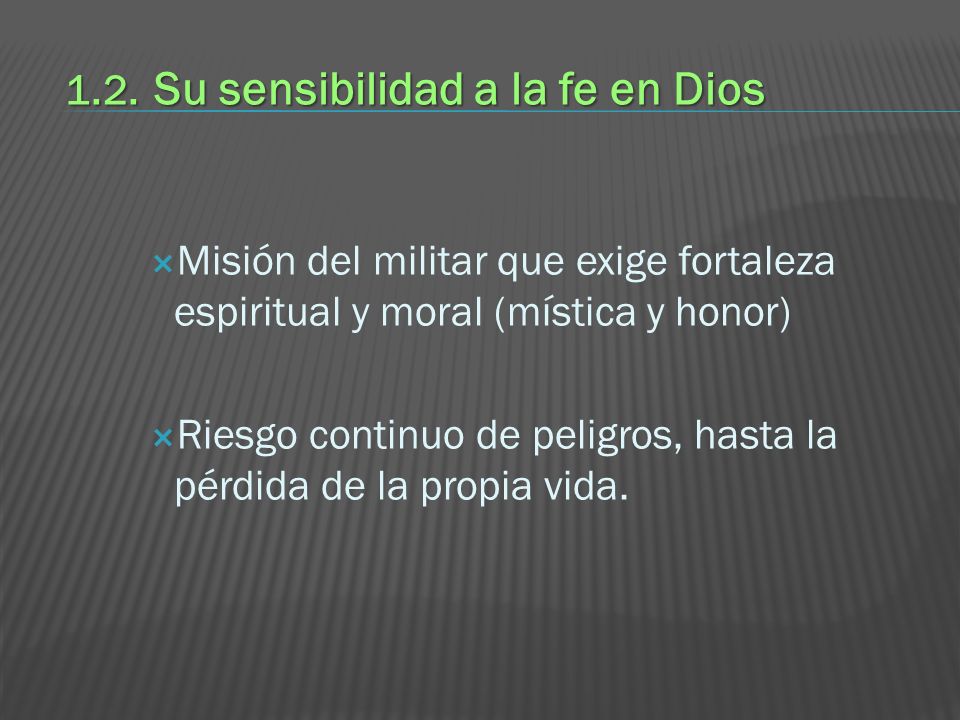 1.2. Su sensibilidad a la fe en Dios

× Misión del militar que exige fortaleza espiritual y moral (mística y honor)

× Riesgo continuo de peligros, hasta la pérdida de la propia vida.